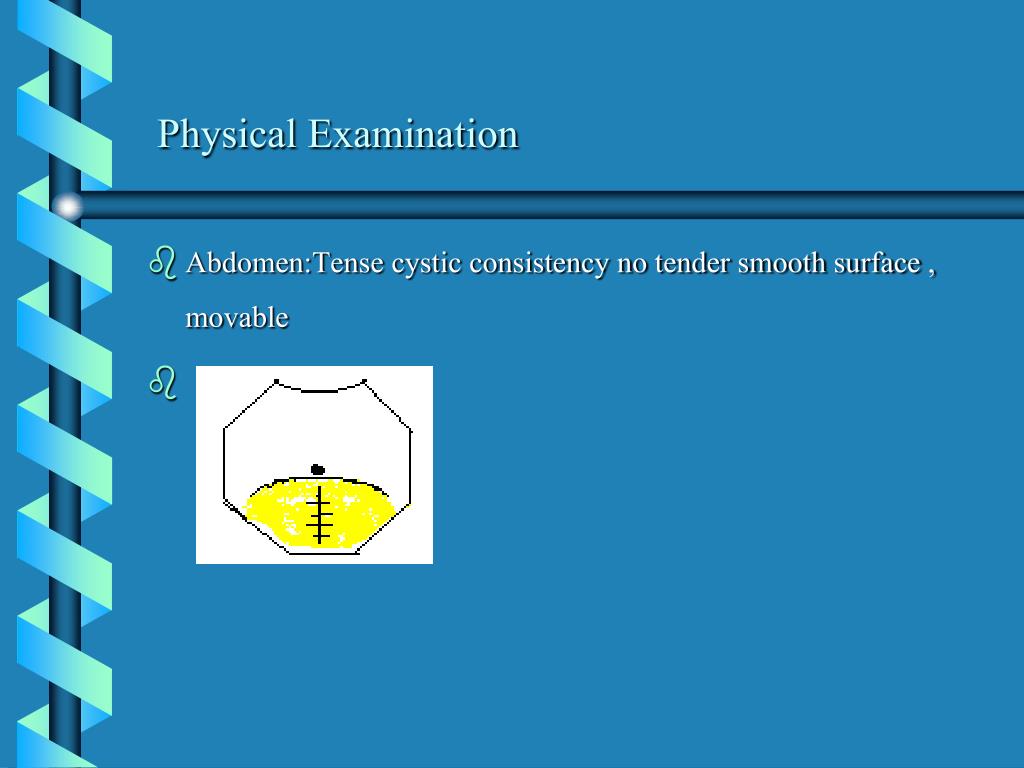 Physical Examination

Abdomen:Tense cystic consistency no tender smooth surface , movable